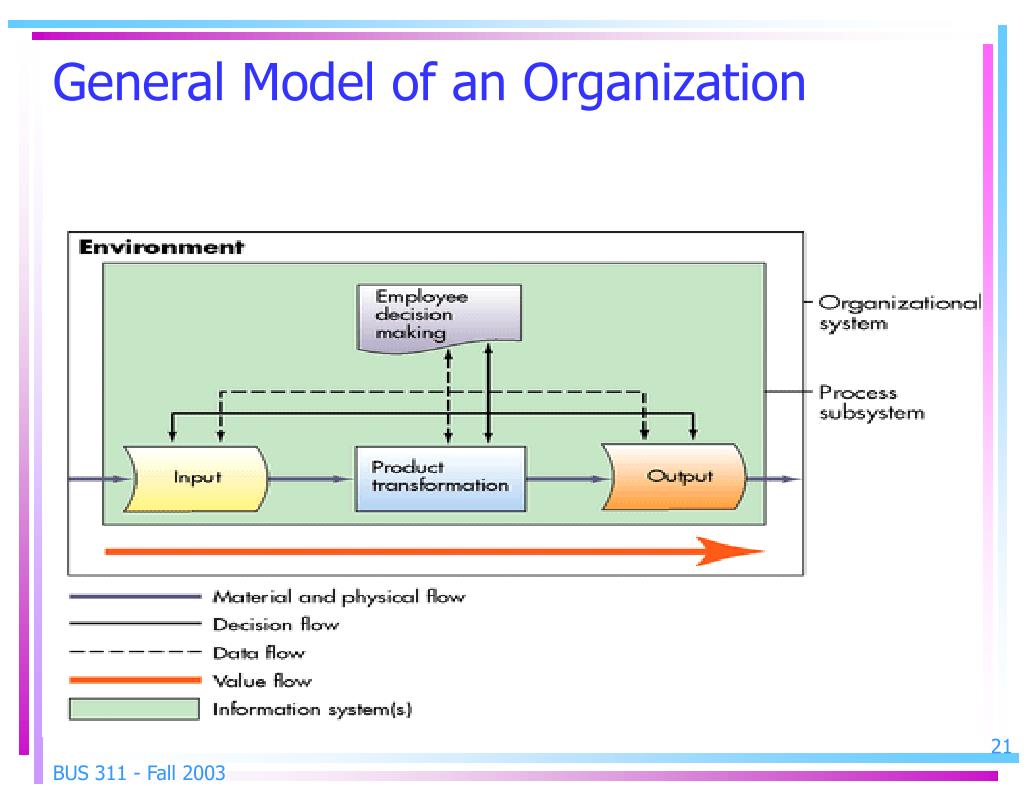 General Model of an Organization

Environment

Employee decision making

Organizational system

Process subsystem

Input

Product transformation

Output

Material and physical flow
Decision flow
Data flow
Value flow
Information system(s)

21

BUS 311 - Fall 2003